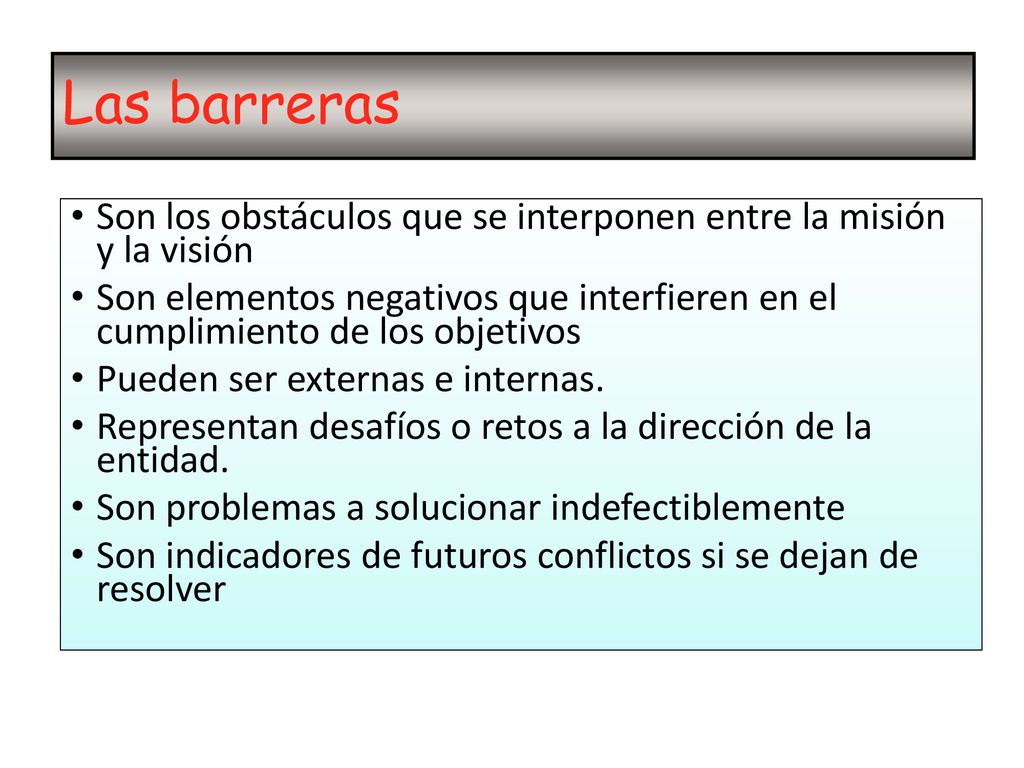 Las barreras

• Son los obstáculos que se interponen entre la misión y la visión
• Son elementos negativos que interfieren en el cumplimiento de los objetivos
• Pueden ser externas e internas.
• Representan desafíos o retos a la dirección de la entidad.
• Son problemas a solucionar indefectiblemente
• Son indicadores de futuros conflictos si se dejan de resolver